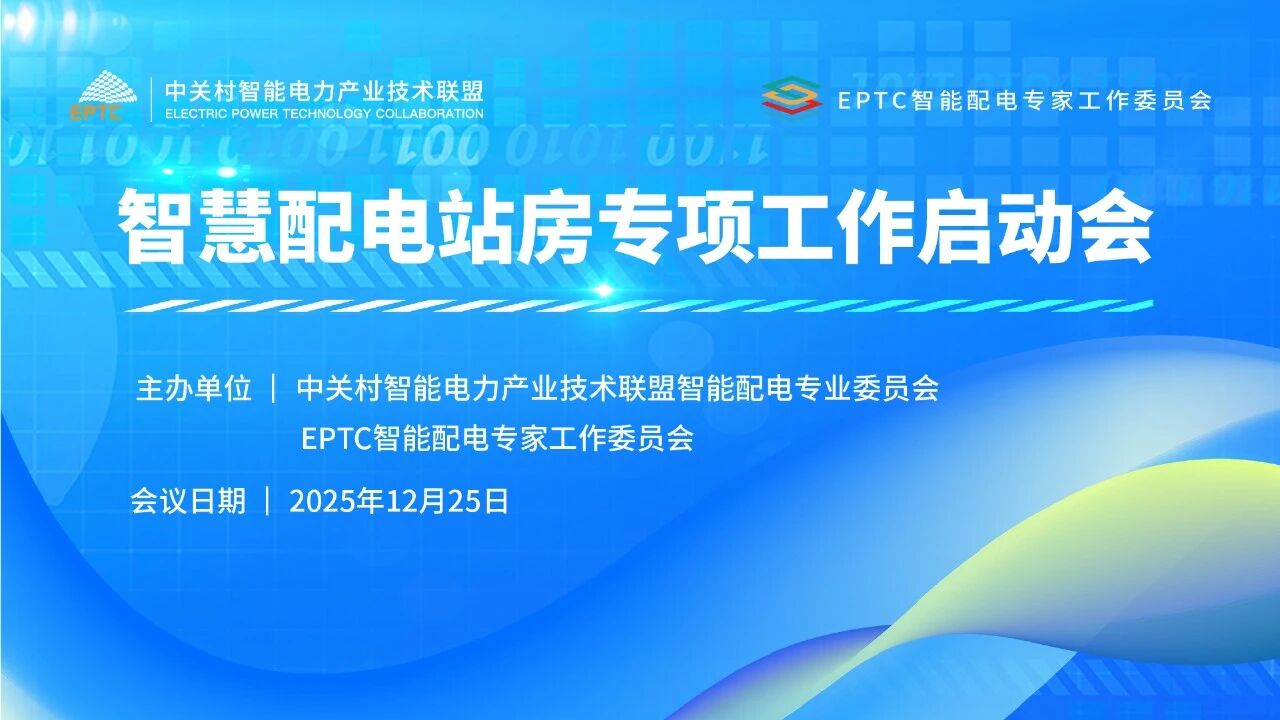 EPTC
中关村智能电力产业技术联盟
ELECTRIC POWER TECHNOLOGY COLLABORATION

EPTC智能配电专家工作委员会

智慧配电站房专项工作启动会

主办单位 | 中关村智能电力产业技术联盟智能配电专业委员会
EPTC智能配电专家工作委员会

会议日期 | 2025年12月25日